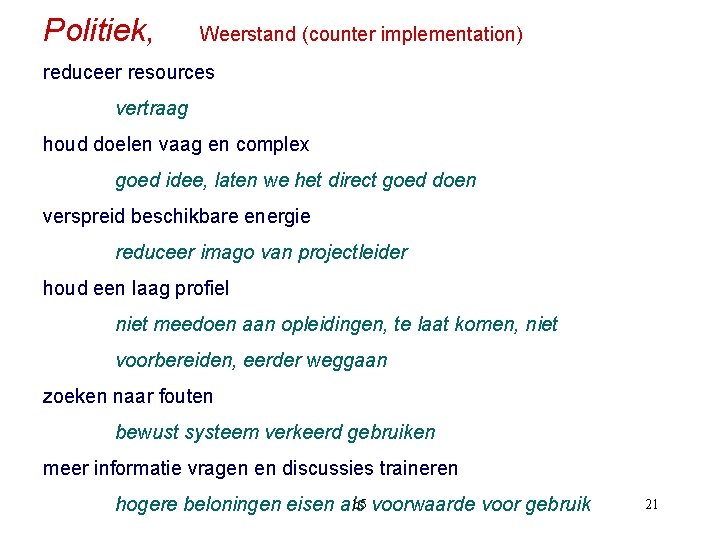 Politiek, Weerstand (counter implementation)

reduceer resources

vertraag

houd doelen vaag en complex

goed idee, laten we het direct goed doen

verspreid beschikbare energie

reduceer imago van projectleider

houd een laag profiel

niet meedoen aan opleidingen, te laat komen, niet voorbereiden, eerder weggaan

zoeken naar fouten

bewust systeem verkeerd gebruiken

meer informatie vragen en discussies traineren

hogere beloningen eisen als voorwaarde voor gebruik

15

21